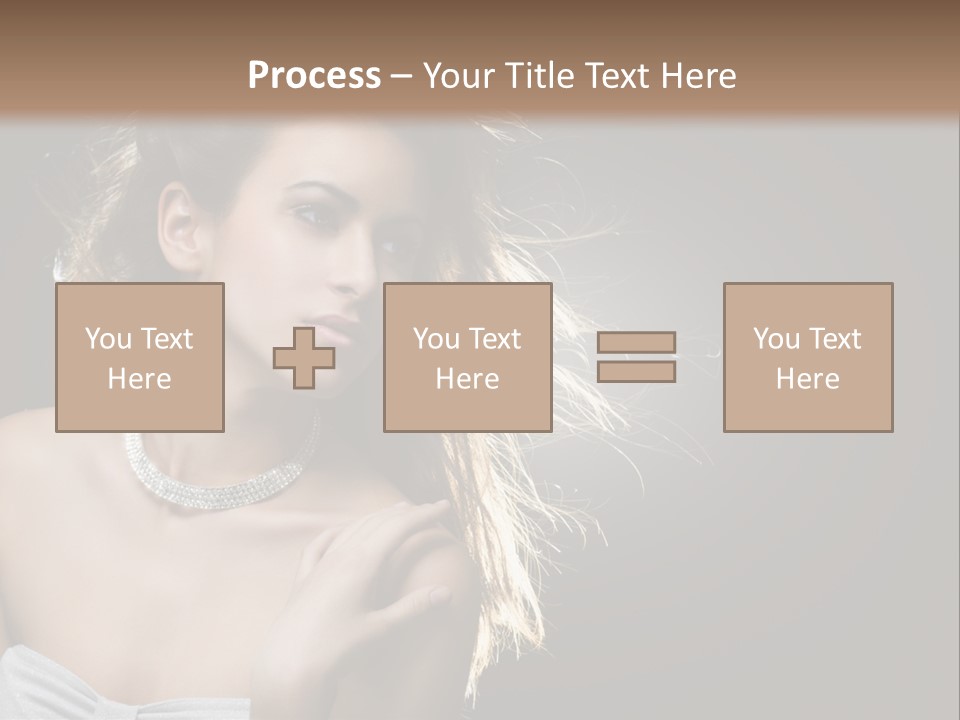 Process – Your Title Text Here

You Text Here

You Text Here

You Text Here